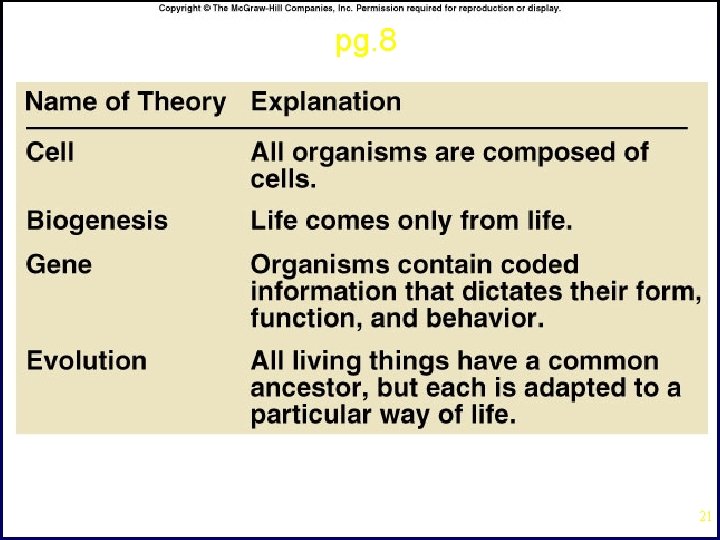 Copyright © The McGraw-Hill Companies, Inc. Permission required for reproduction or display.

pg.8

| Name of Theory | Explanation |
|---|---|
| Cell | All organisms are composed of cells. |
| Biogenesis | Life comes only from life. |
| Gene | Organisms contain coded information that dictates their form, function, and behavior. |
| Evolution | All living things have a common ancestor, but each is adapted to a particular way of life. |

21